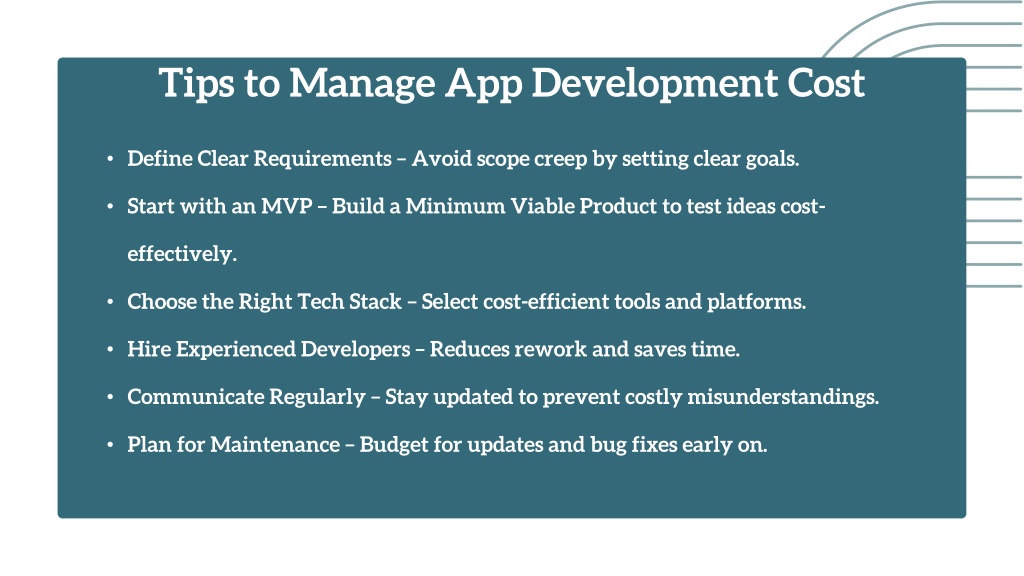 Tips to Manage App Development Cost

• Define Clear Requirements – Avoid scope creep by setting clear goals.
• Start with an MVP – Build a Minimum Viable Product to test ideas cost-effectively.
• Choose the Right Tech Stack – Select cost-efficient tools and platforms.
• Hire Experienced Developers – Reduces rework and saves time.
• Communicate Regularly – Stay updated to prevent costly misunderstandings.
• Plan for Maintenance – Budget for updates and bug fixes early on.